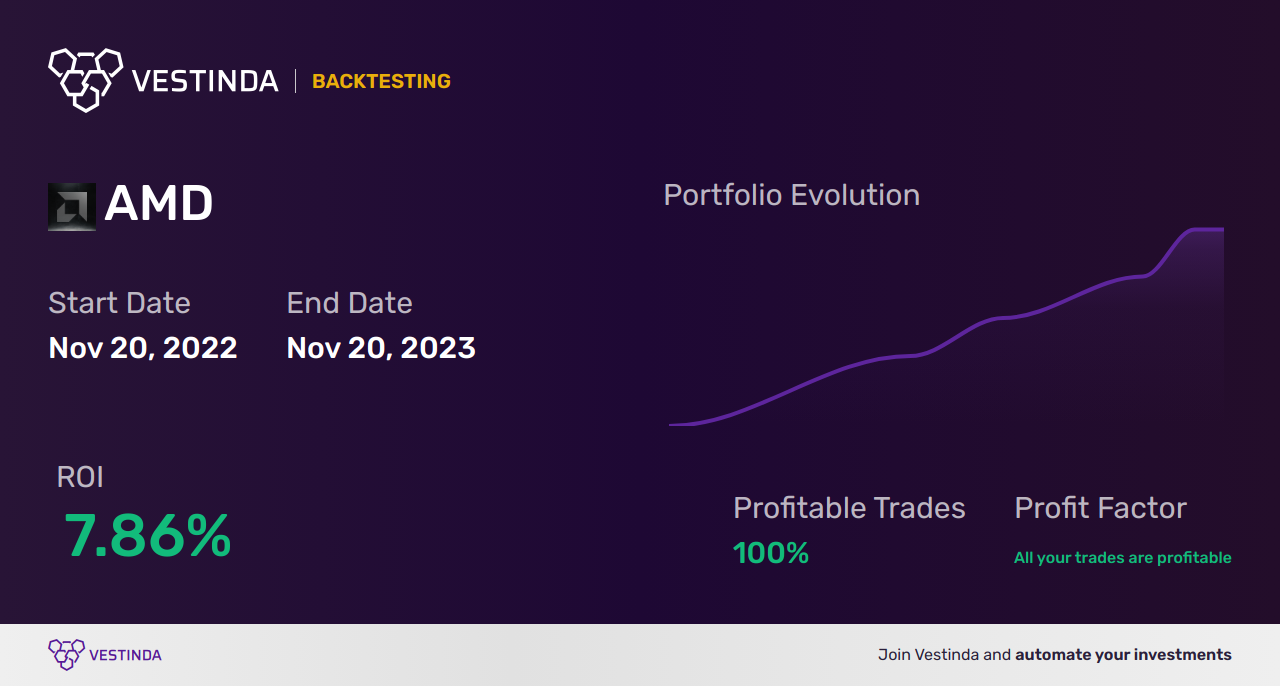 VESTINDA | BACKTESTING

AMD

Start Date
Nov 20, 2022

End Date
Nov 20, 2023

Portfolio Evolution

ROI
7.86%

Profitable Trades
100%

Profit Factor
All your trades are profitable

VESTINDA

Join Vestinda and automate your investments